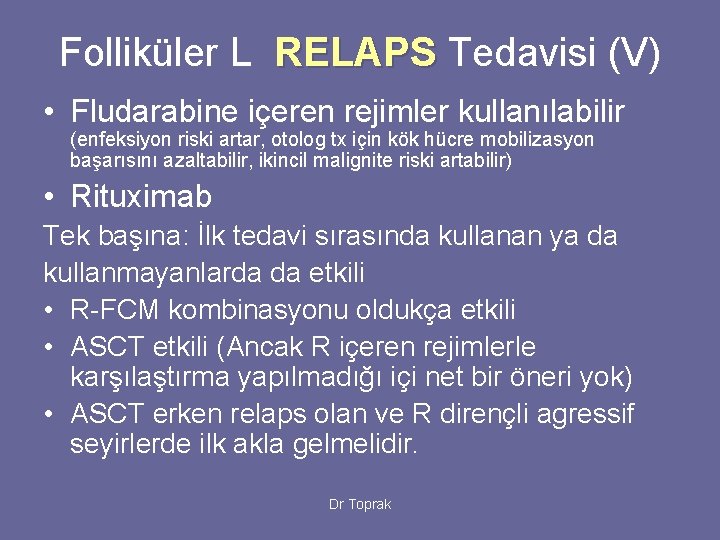 Folliküler L RELAPS Tedavisi (V)

• Fludarabine içeren rejimler kullanılabilir (enfeksiyon riski artar, otolog tx için kök hücre mobilizasyon başarısını azaltabilir, ikincil malignite riski artabilir)

• Rituximab

Tek başına: İlk tedavi sırasında kullanan ya da kullanmayanlarda da etkili

• R-FCM kombinasyonu oldukça etkili

• ASCT etkili (Ancak R içeren rejimlerle karşılaştırma yapılmadığı içi net bir öneri yok)

• ASCT erken relaps olan ve R dirençli agressif seyirlerde ilk akla gelmelidir.

Dr Toprak